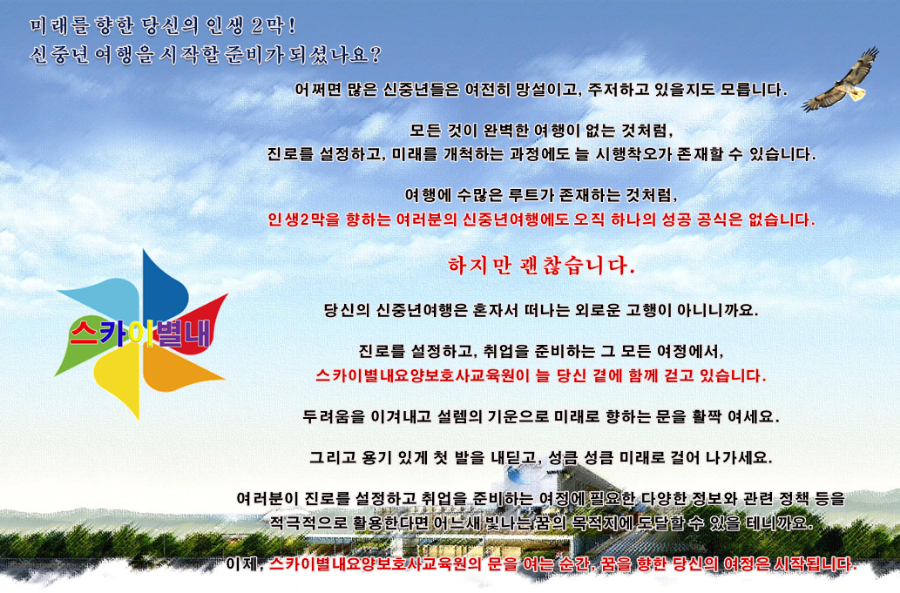 미래를 향한 당신의 인생 2막!
신중년 여행을 시작할 준비가 되셨나요?

어쩌면 많은 신중년들은 여전히 망설이고, 주저하고 있을지도 모릅니다.

모든 것이 완벽한 여행이 없는 것처럼,
진로를 설정하고, 미래를 개척하는 과정에도 늘 시행착오가 존재할 수 있습니다.

여행에 수많은 루트가 존재하는 것처럼,
인생2막을 향하는 여러분의 신중년여행에도 오직 하나의 성공 공식은 없습니다.

하지만 괜찮습니다.

스카이별내

당신의 신중년여행은 혼자서 떠나는 외로운 고행이 아니니까요.

진로를 설정하고, 취업을 준비하는 그 모든 여정에서,
스카이별내요양보호사교육원이 늘 당신 곁에 함께 걷고 있습니다.

두려움을 이겨내고 설렘의 기운으로 미래로 향하는 문을 활짝 여세요.

그리고 용기 있게 첫 발을 내딛고, 성큼 성큼 미래로 걸어 나가세요.

여러분이 진로를 설정하고 취업을 준비하는 여정에 필요한 다양한 정보와 관련 정책 등을
적극적으로 활용한다면 어느새 빛나는 꿈의 목적지에 도달할 수 있을 테니까요.

이제, 스카이별내요양보호사교육원의 문을 여는 순간, 꿈을 향한 당신의 여정은 시작됩니다.